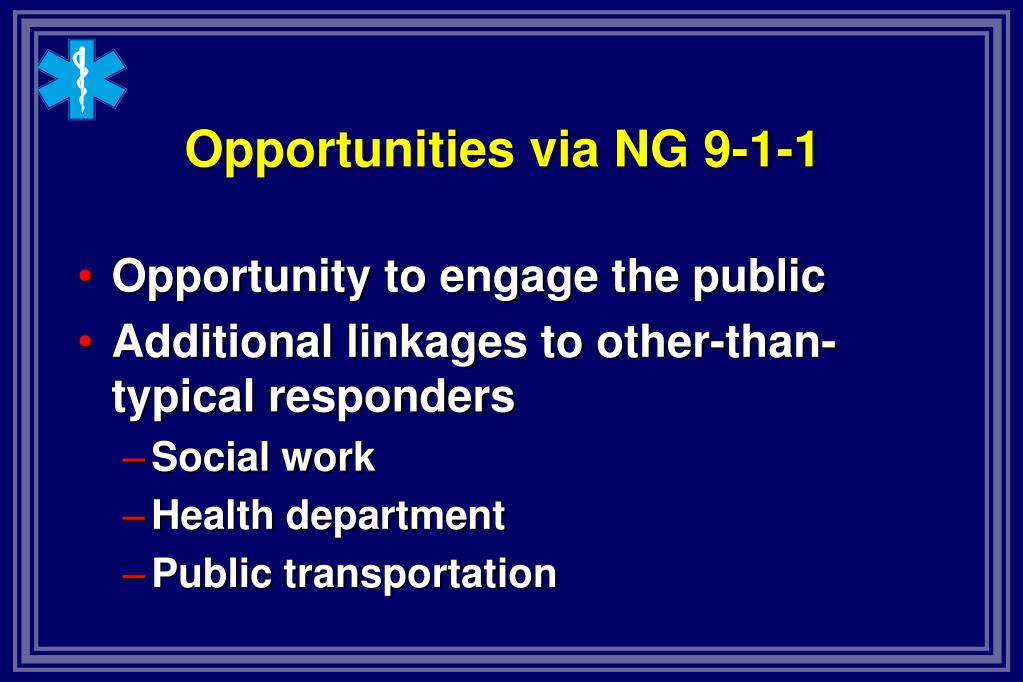 Opportunities via NG 9-1-1

• Opportunity to engage the public
• Additional linkages to other-than-typical responders
 – Social work
 – Health department
 – Public transportation